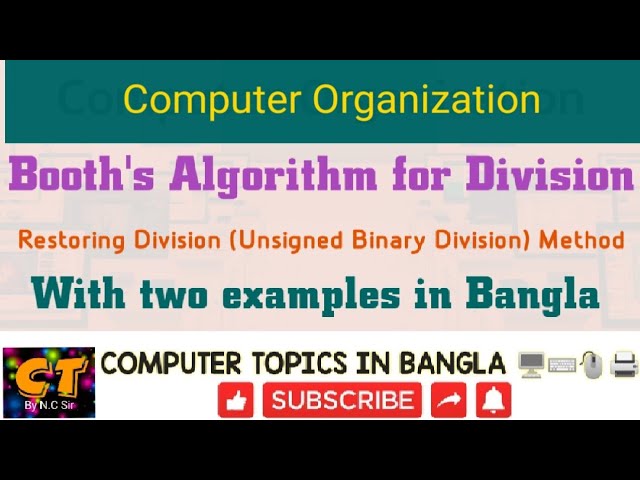 Computer Organization

Booth's Algorithm for Division

Restoring Division (Unsigned Binary Division) Method

With two examples in Bangla

CT
By N.C Sir

COMPUTER TOPICS IN BANGLA

SUBSCRIBE